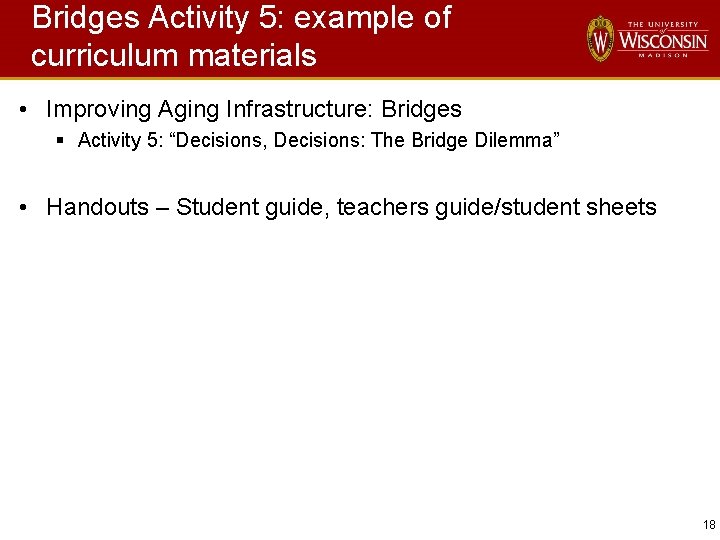 Bridges Activity 5: example of curriculum materials

THE UNIVERSITY of WISCONSIN MADISON

• Improving Aging Infrastructure: Bridges
▪ Activity 5: “Decisions, Decisions: The Bridge Dilemma”

• Handouts – Student guide, teachers guide/student sheets

18